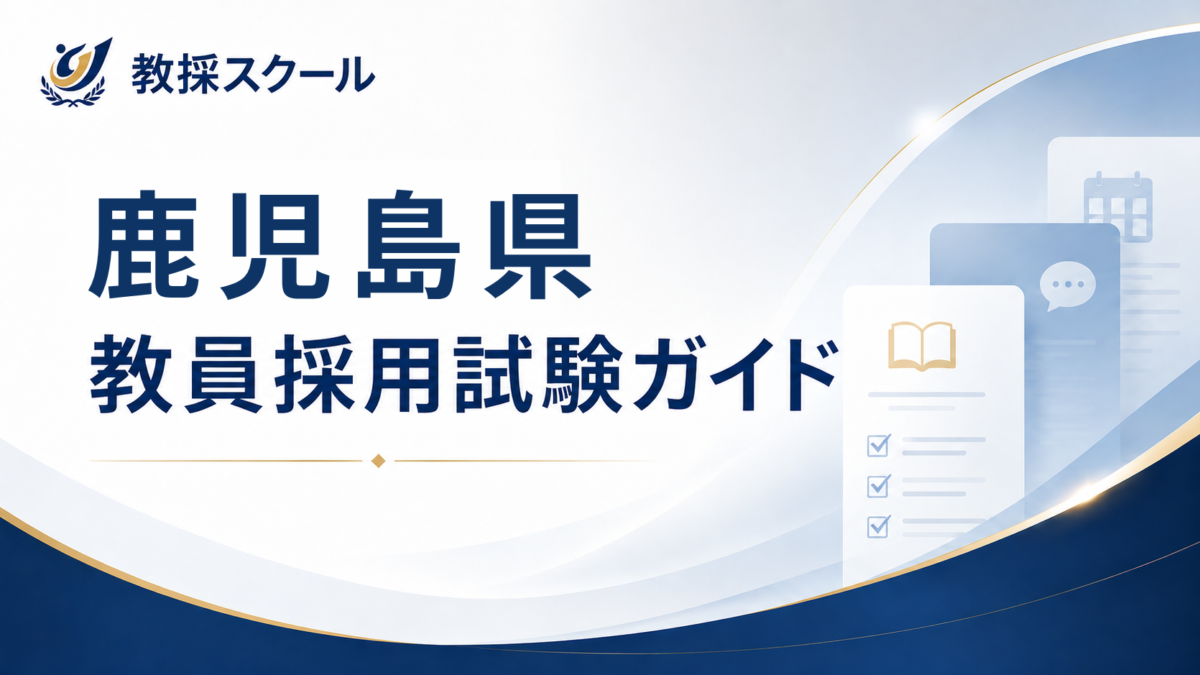 教採スクール

鹿児島県
教員採用試験ガイド